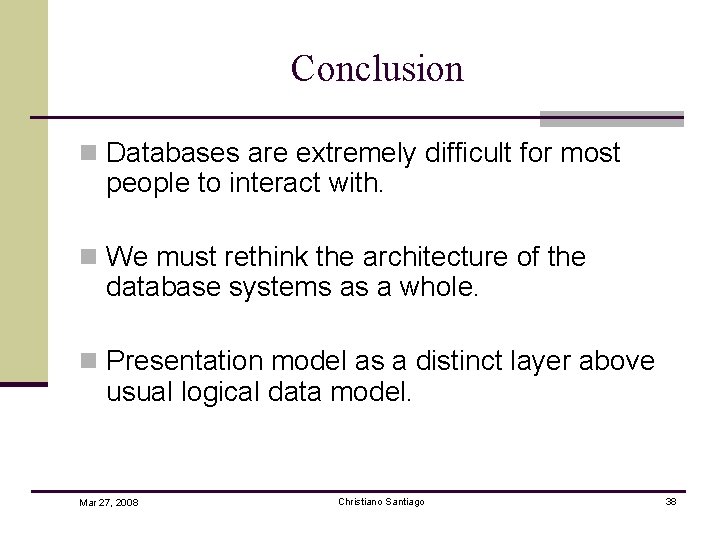 Conclusion

Databases are extremely difficult for most people to interact with.

We must rethink the architecture of the database systems as a whole.

Presentation model as a distinct layer above usual logical data model.

Mar 27, 2008

Christiano Santiago

38